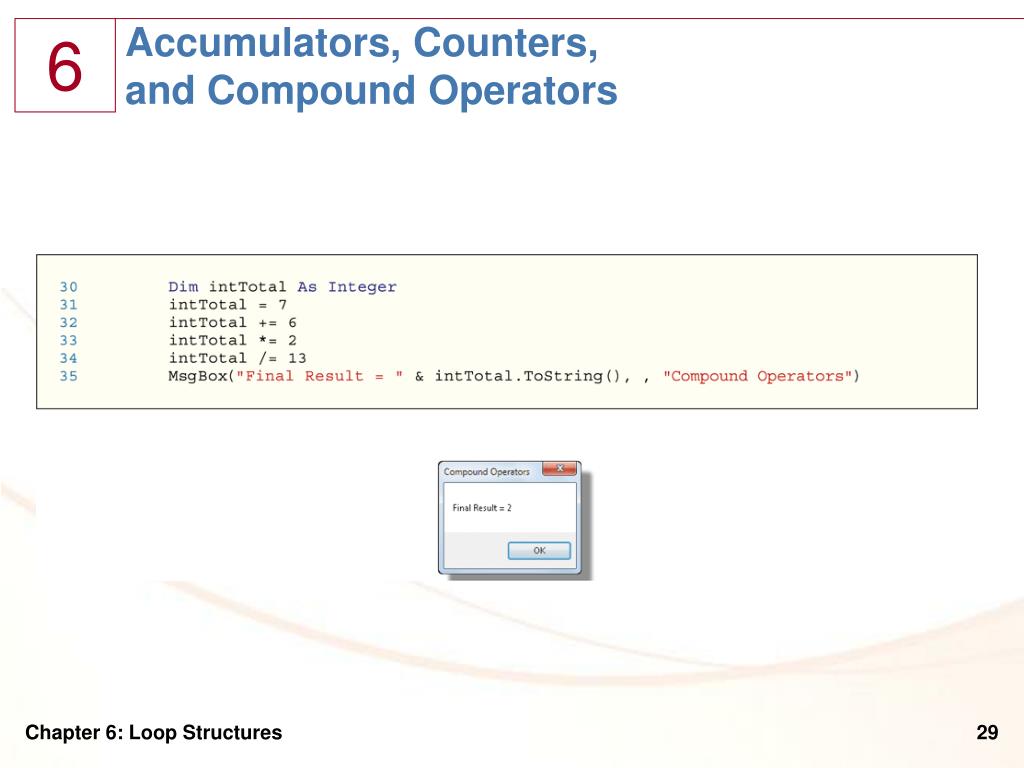 6

Accumulators, Counters, and Compound Operators

30 Dim intTotal As Integer
31 intTotal = 7
32 intTotal += 6
33 intTotal *= 2
34 intTotal /= 13
35 MsgBox("Final Result = " & intTotal.ToString(), , "Compound Operators")

Compound Operators

Final Result = 2

OK

Chapter 6: Loop Structures

29